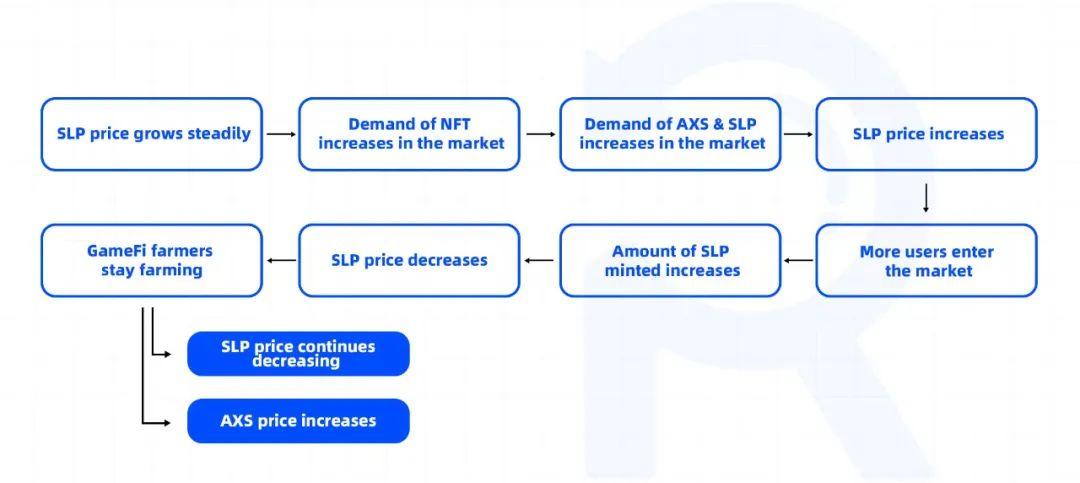 SLP price grows steadily

Demand of NFT increases in the market

Demand of AXS & SLP increases in the market

SLP price increases

More users enter the market

Amount of SLP minted increases

SLP price decreases

GameFi farmers stay farming

SLP price continues decreasing

AXS price increases